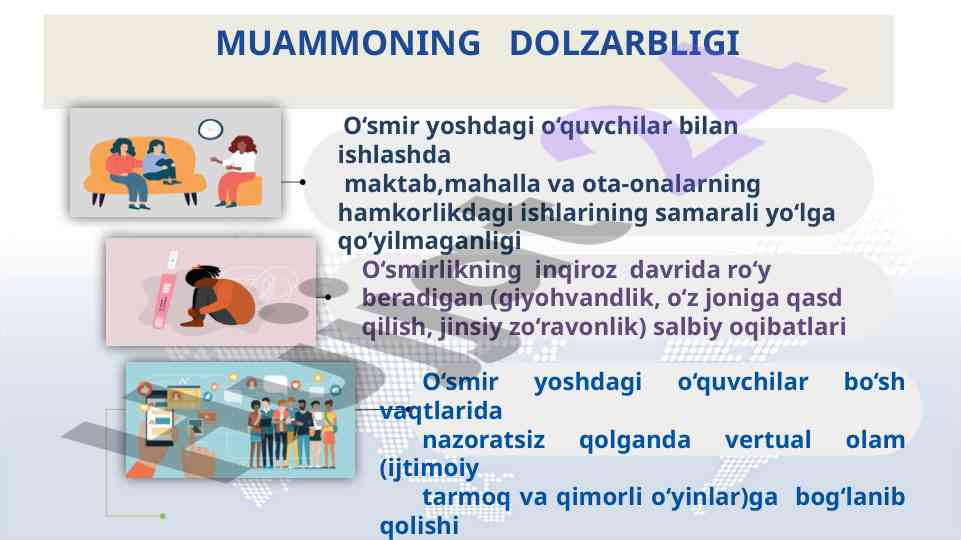 MUAMMONING DOLZARBLIGI

O‘smir yoshdagi o‘quvchilar bilan ishlashda maktab,mahalla va ota-onalarning hamkorlikdagi ishlarining samarali yo‘lga qo‘yilmaganligi

O‘smirlikning inqiroz davrida ro‘y beradigan (giyohvandlik, o‘z joniga qasd qilish, jinsiy zo‘ravonlik) salbiy oqibatlari

O‘smir yoshdagi o‘quvchilar bo‘sh vaqtlarida nazoratsiz qolganda vertual olam (ijtimoiy tarmoq va qimorli o‘yinlar)ga bog‘lanib qolishi